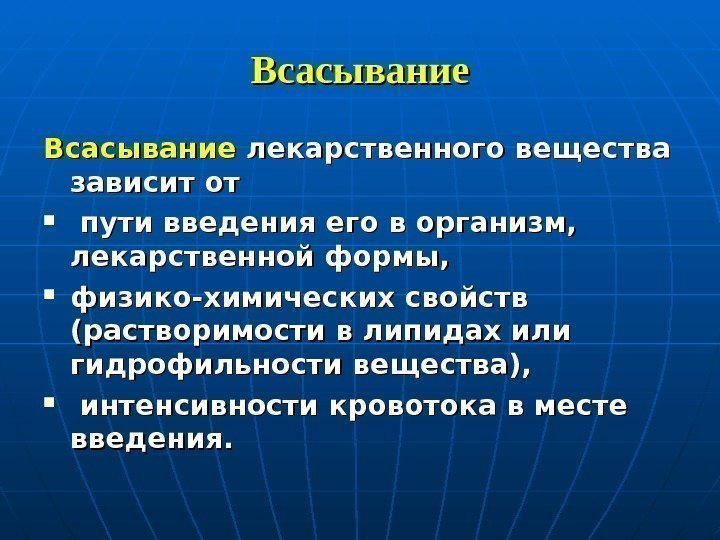 Всасывание

Всасывание лекарственного вещества зависит от

▪ пути введения его в организм, лекарственной формы,

▪ физико-химических свойств (растворимости в липидах или гидрофильности вещества),

▪ интенсивности кровотока в месте введения.